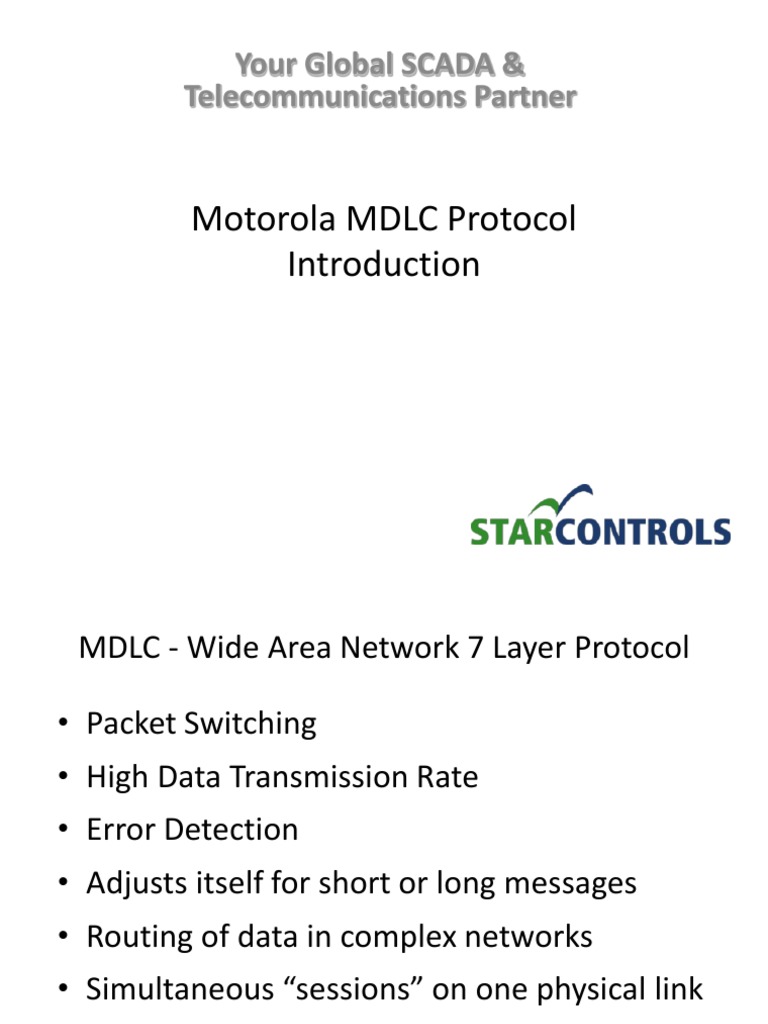 Your Global SCADA & Telecommunications Partner

Motorola MDLC Protocol
Introduction

STARCONTROLS

MDLC - Wide Area Network 7 Layer Protocol

• Packet Switching
• High Data Transmission Rate
• Error Detection
• Adjusts itself for short or long messages
• Routing of data in complex networks
• Simultaneous “sessions” on one physical link